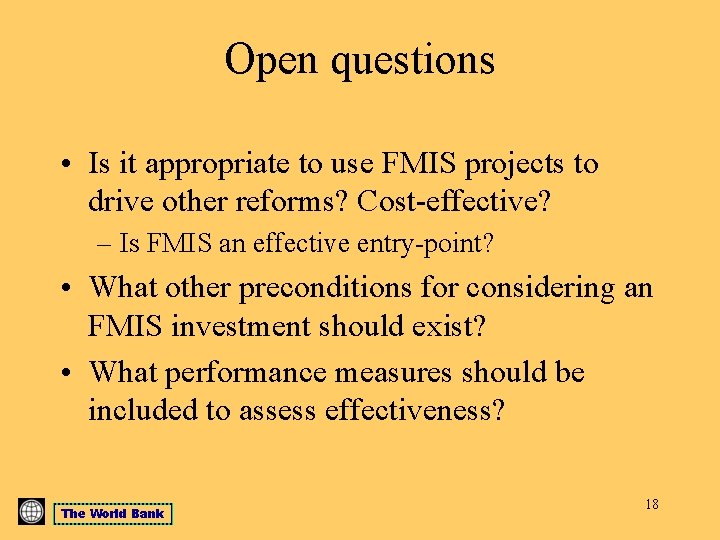 Open questions

• Is it appropriate to use FMIS projects to drive other reforms? Cost-effective?

– Is FMIS an effective entry-point?

• What other preconditions for considering an FMIS investment should exist?

• What performance measures should be included to assess effectiveness?

The World Bank

18